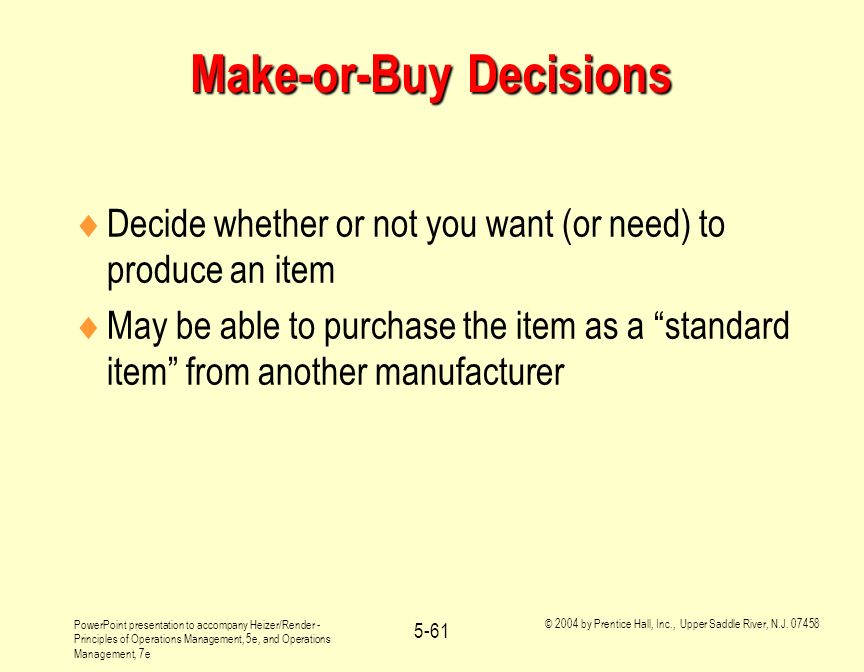 Make-or-Buy Decisions

♦ Decide whether or not you want (or need) to produce an item

♦ May be able to purchase the item as a “standard item” from another manufacturer

PowerPoint presentation to accompany Heizer/Render - Principles of Operations Management, 5e, and Operations Management, 7e

5-61

© 2004 by Prentice Hall, Inc., Upper Saddle River, N.J. 07458